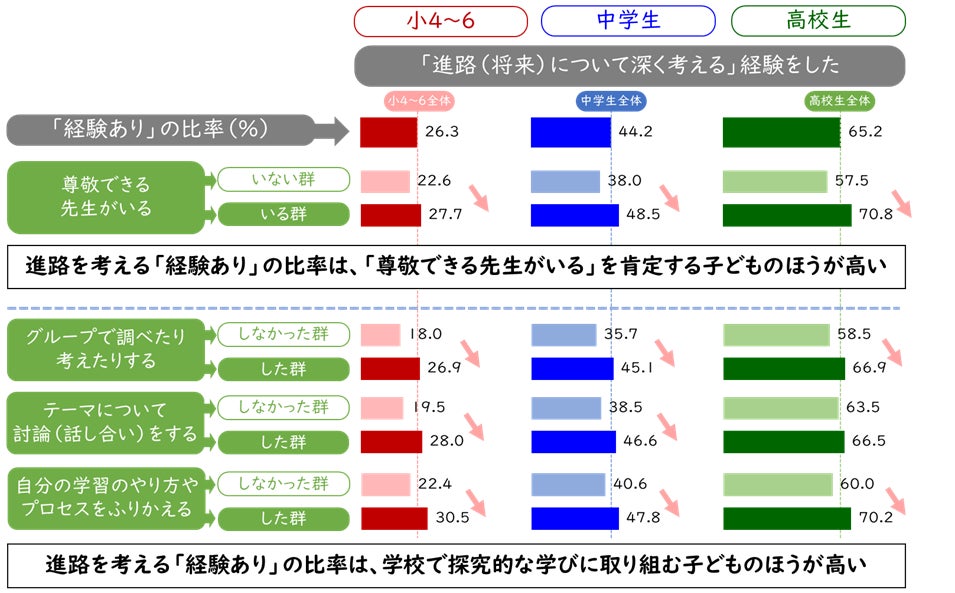 小4~6

中学生

高校生

「進路（将来）について深く考える」経験をした

小4~6全体

中学生全体

高校生全体

「経験あり」の比率（%）

26.3

44.2

65.2

尊敬できる先生がいる

いない群

22.6

38.0

57.5

いる群

27.7

48.5

70.8

進路を考える「経験あり」の比率は、「尊敬できる先生がいる」を肯定する子どものほうが高い

グループで調べたり考えたりする

しなかった群

18.0

35.7

58.5

した群

26.9

45.1

66.9

テーマについて討論（話し合い）をする

しなかった群

19.5

38.5

63.5

した群

28.0

46.6

66.5

自分の学習のやり方やプロセスをふりかえる

しなかった群

22.4

40.6

60.0

した群

30.5

47.8

70.2

進路を考える「経験あり」の比率は、学校で探究的な学びに取り組む子どものほうが高い